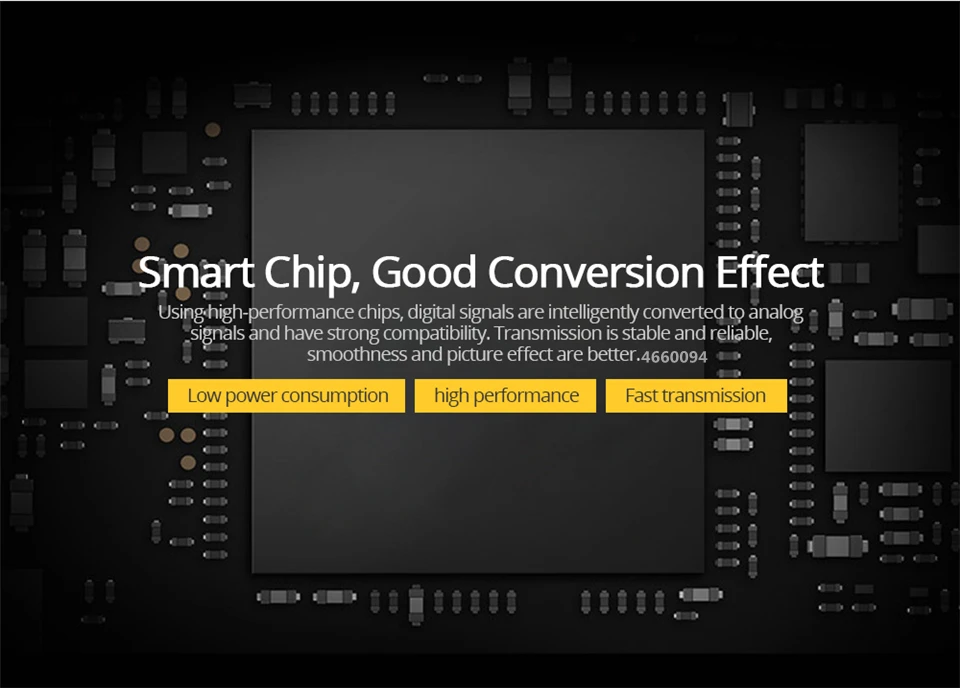 Smart Chip, Good Conversion Effect

Using high-performance chips, digital signals are intelligently converted to analog signals and have strong compatibility. Transmission is stable and reliable, smoothness and picture effect are better.4660094

Low power consumption

high performance

Fast transmission